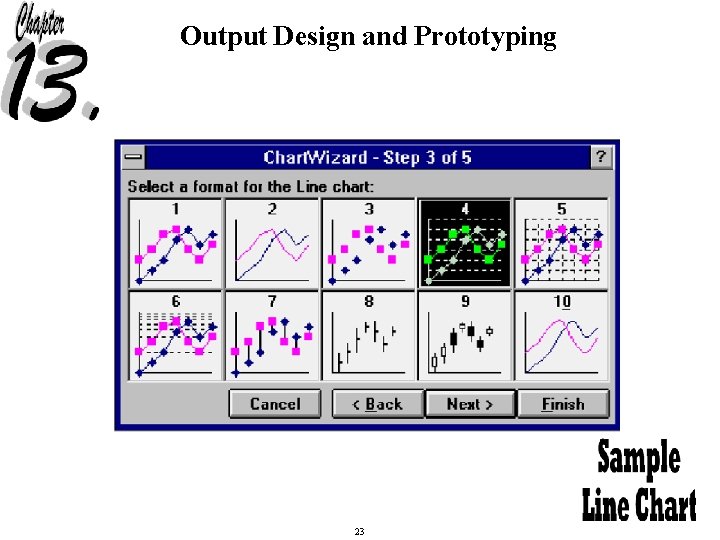 Chapter 13.

Output Design and Prototyping

ChartWizard - Step 3 of 5

?

Select a format for the Line chart:

1 2 3 4 5

6 7 8 9 10

Cancel

< Back

Next >

Finish

Sample Line Chart

23